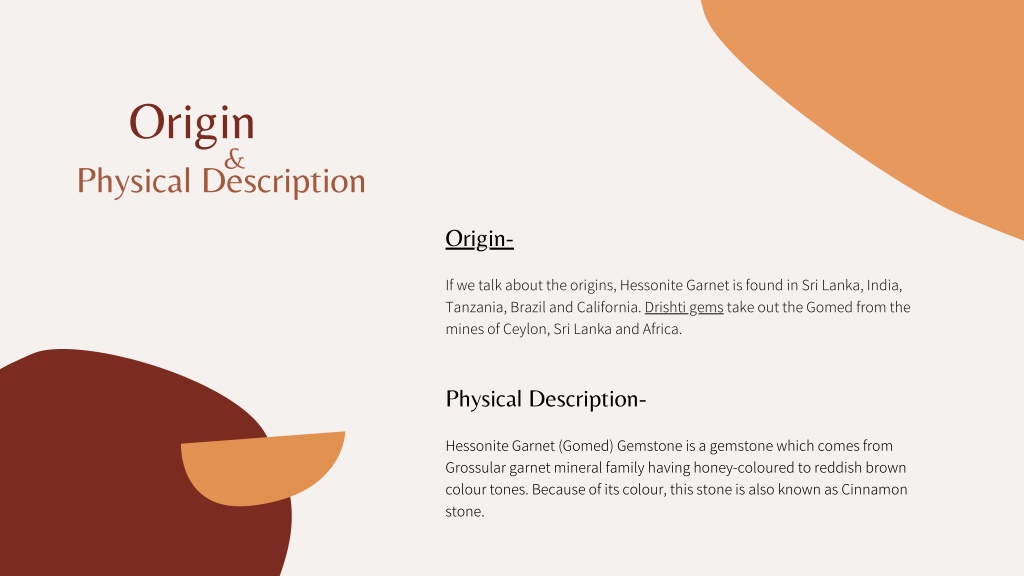 Origin
&
Physical Description

Origin-

If we talk about the origins, Hessonite Garnet is found in Sri Lanka, India, Tanzania, Brazil and California. Drishti gems take out the Gomed from the mines of Ceylon, Sri Lanka and Africa.

Physical Description-

Hessonite Garnet (Gomed) Gemstone is a gemstone which comes from Grossular garnet mineral family having honey-coloured to reddish brown colour tones. Because of its colour, this stone is also known as Cinnamon stone.